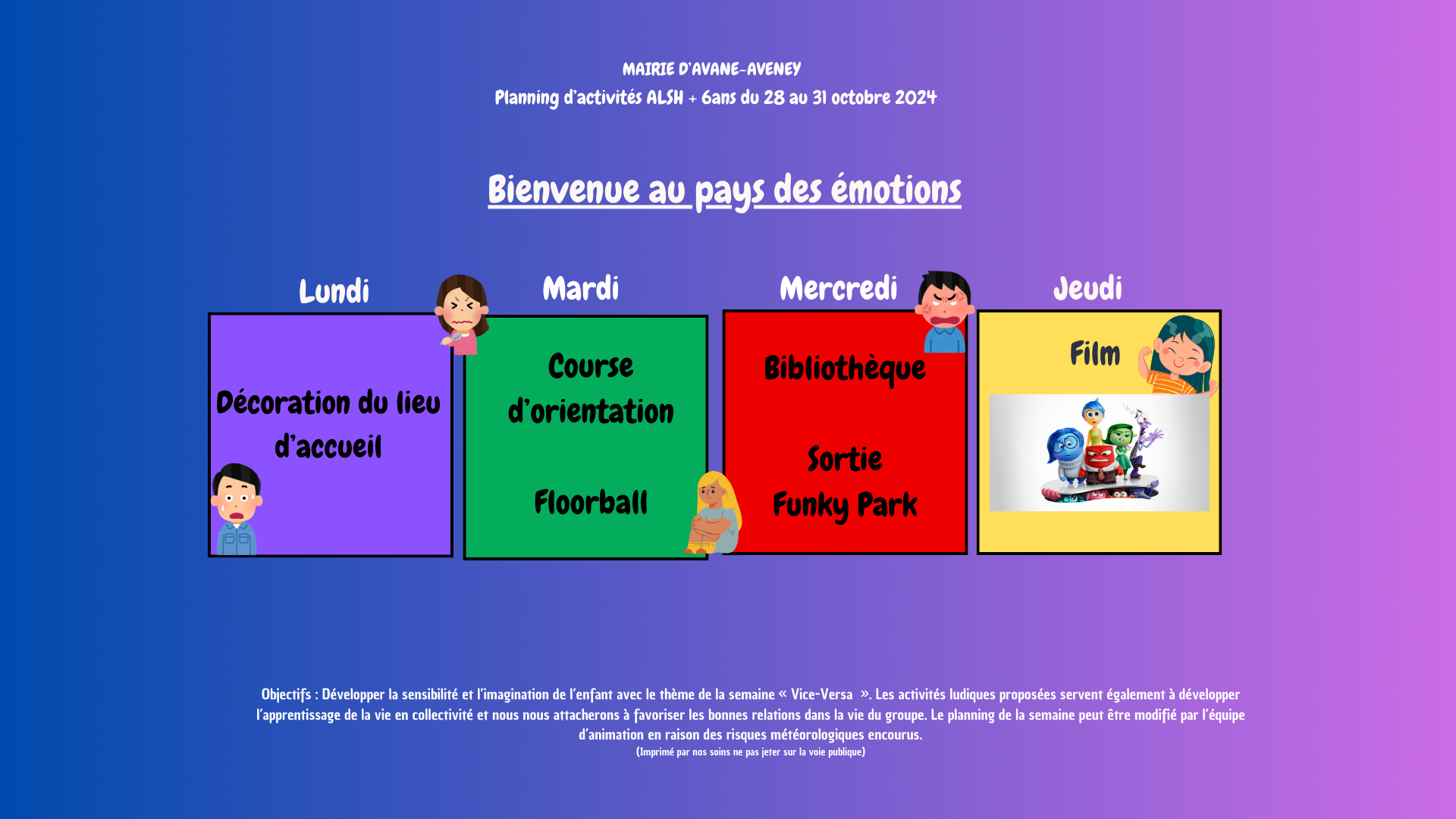 MAIRIE D'AVANE-AVENEY
Planning d'activités ALSH + 6ans du 28 au 31 octobre 2024

Bienvenue au pays des émotions

Lundi

Décoration du lieu d'accueil

Mardi

Course d'orientation

Floorball

Mercredi

Bibliothèque

Sortie Funky Park

Jeudi

Film

Objectifs : Développer la sensibilité et l'imagination de l'enfant avec le thème de la semaine « Vice-Versa ». Les activités ludiques proposées servent également à développer l'apprentissage de la vie en collectivité et nous nous attacherons à favoriser les bonnes relations dans la vie du groupe. Le planning de la semaine peut être modifié par l'équipe d'animation en raison des risques météorologiques encourus.
(Imprimé par nos soins ne pas jeter sur la voie publique)